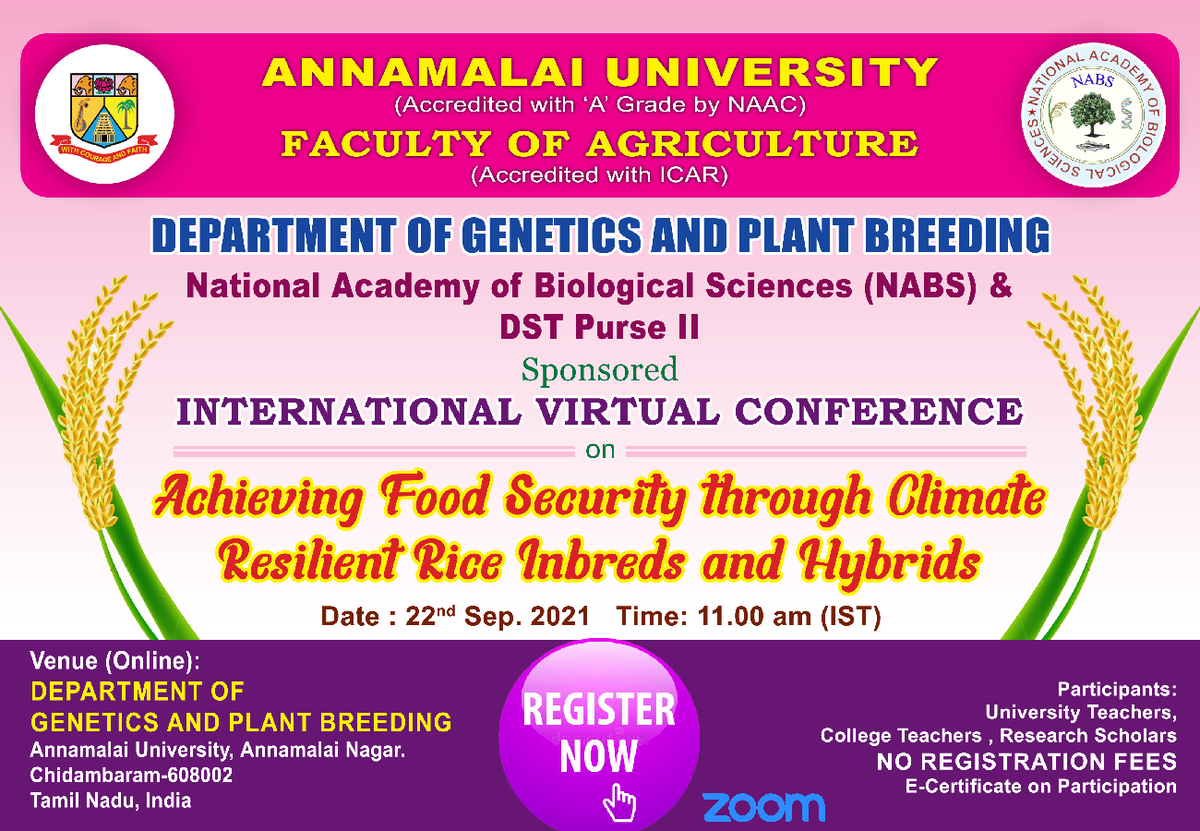 WITH COURAGE AND FAITH

ANNAMALAI UNIVERSITY
(Accredited with 'A' Grade by NAAC)
FACULTY OF AGRICULTURE
(Accredited with ICAR)

NATIONAL ACADEMY OF BIOLOGICAL SCIENCES
NABS

DEPARTMENT OF GENETICS AND PLANT BREEDING
National Academy of Biological Sciences (NABS) & DST Purse II
Sponsored
INTERNATIONAL VIRTUAL CONFERENCE
on
Achieving Food Security through Climate Resilient Rice Inbreds and Hybrids
Date : 22$^{nd}$ Sep. 2021 Time: 11.00 am (IST)

Venue (Online):
DEPARTMENT OF GENETICS AND PLANT BREEDING
Annamalai University, Annamalai Nagar.
Chidambaram-608002
Tamil Nadu, India

REGISTER NOW

zoom

Participants:
University Teachers,
College Teachers , Research Scholars
NO REGISTRATION FEES
E-Certificate on Participation